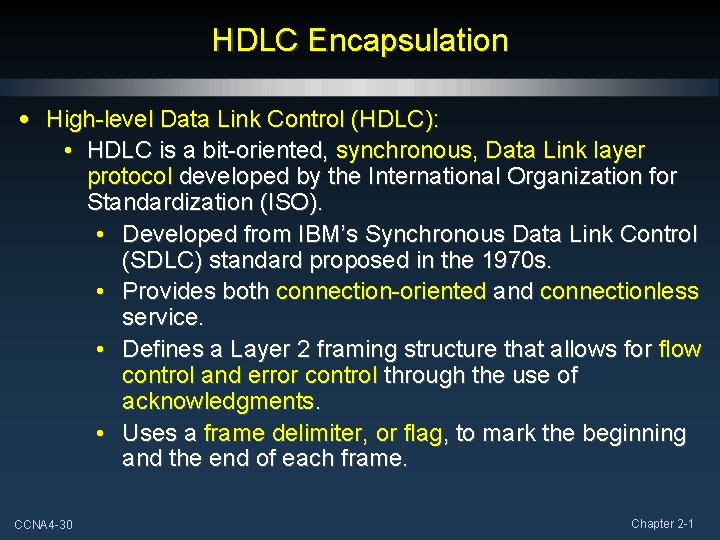 HDLC Encapsulation

• High-level Data Link Control (HDLC):
  • HDLC is a bit-oriented, synchronous, Data Link layer protocol developed by the International Organization for Standardization (ISO).
    • Developed from IBM's Synchronous Data Link Control (SDLC) standard proposed in the 1970s.
    • Provides both connection-oriented and connectionless service.
    • Defines a Layer 2 framing structure that allows for flow control and error control through the use of acknowledgments.
    • Uses a frame delimiter, or flag, to mark the beginning and the end of each frame.

CCNA4-30

Chapter 2-1